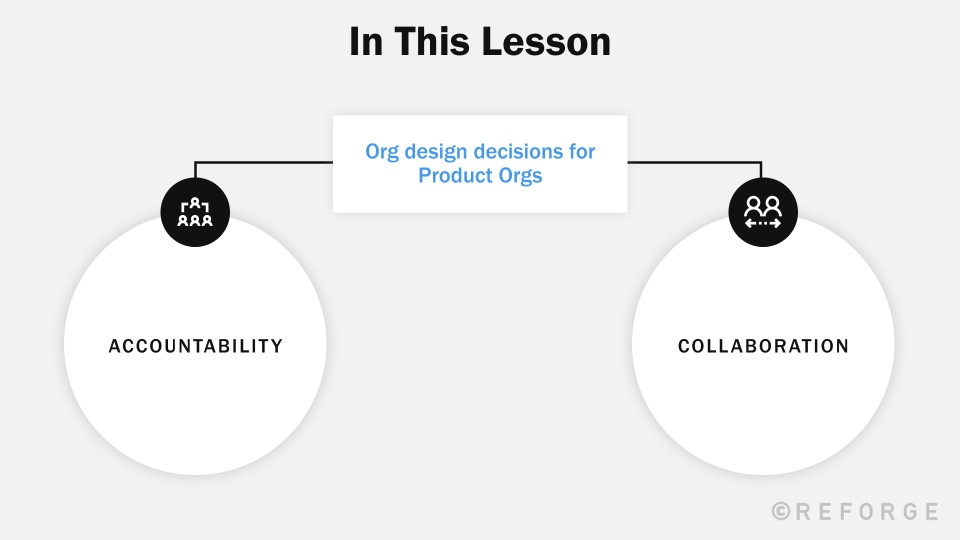 In This Lesson

Org design decisions for Product Orgs

ACCOUNTABILITY

COLLABORATION

©REFORGE